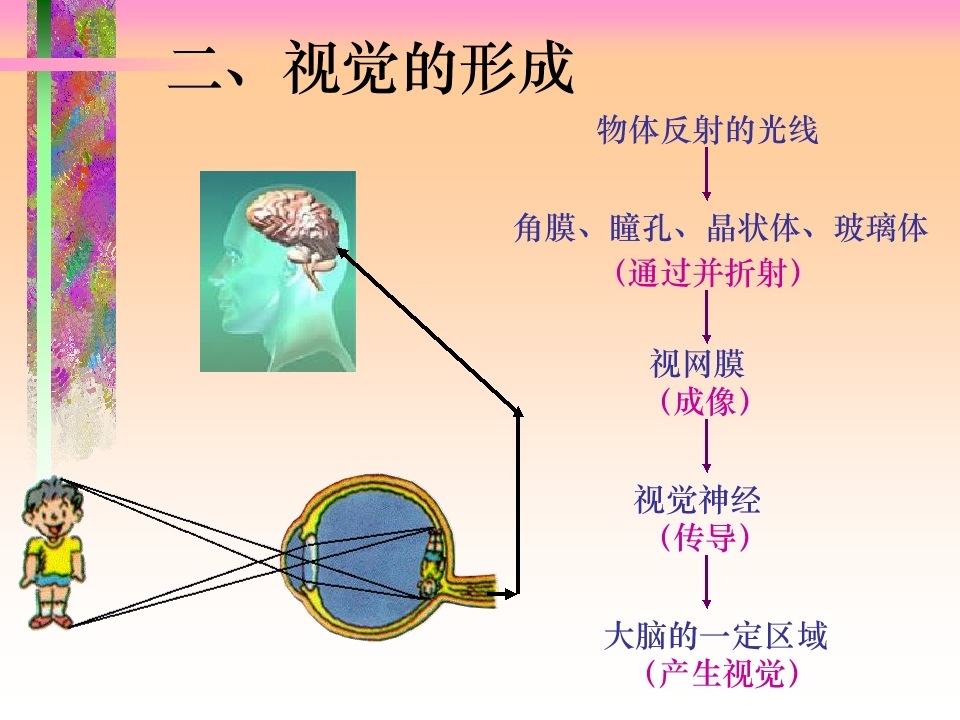 二、视觉的形成

物体反射的光线

角膜、瞳孔、晶状体、玻璃体
（通过并折射）

视网膜
（成像）

视觉神经
（传导）

大脑的一定区域
（产生视觉）